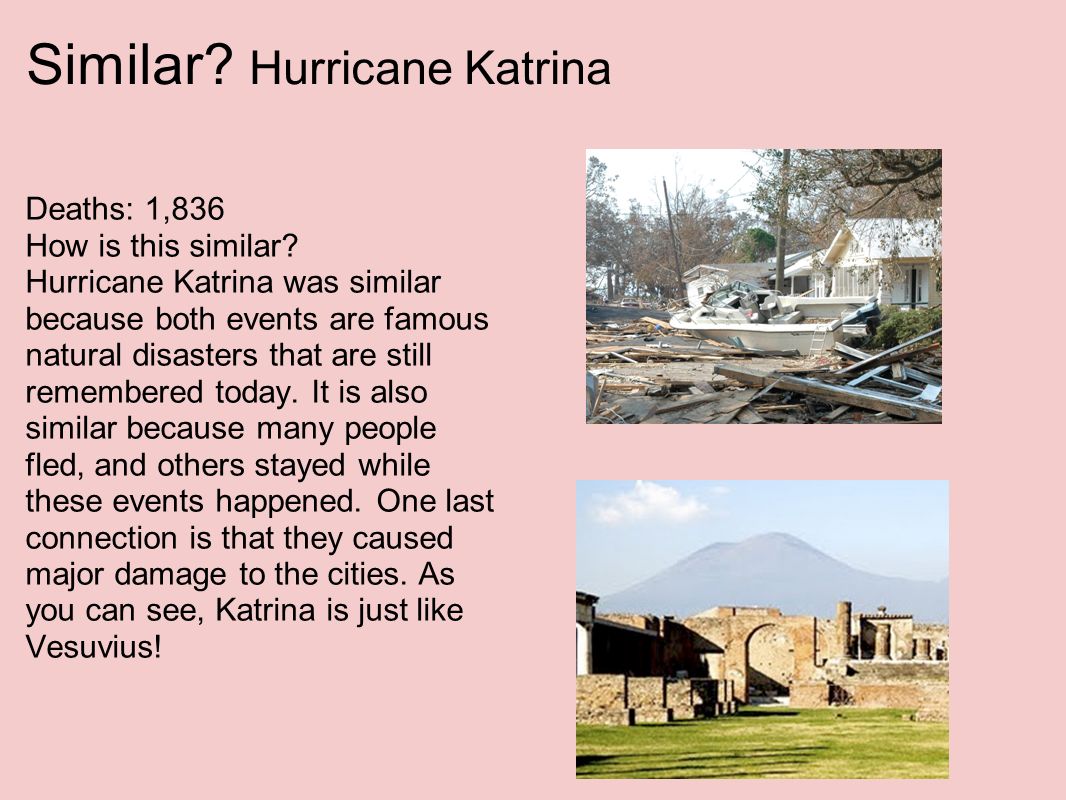 Similar? Hurricane Katrina

Deaths: 1,836
How is this similar?
Hurricane Katrina was similar because both events are famous natural disasters that are still remembered today. It is also similar because many people fled, and others stayed while these events happened. One last connection is that they caused major damage to the cities. As you can see, Katrina is just like Vesuvius!